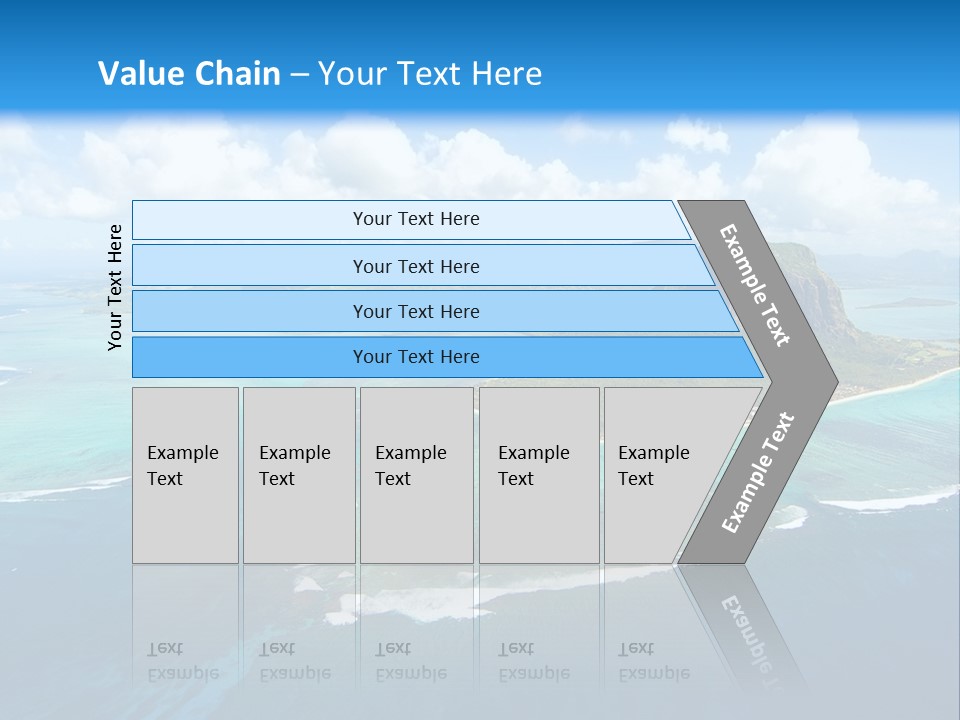 Value Chain – Your Text Here

Your Text Here

Your Text Here

Your Text Here

Your Text Here

Your Text Here

Example Text

Example Text

Example Text

Example Text

Example Text

Example Text

Example Text